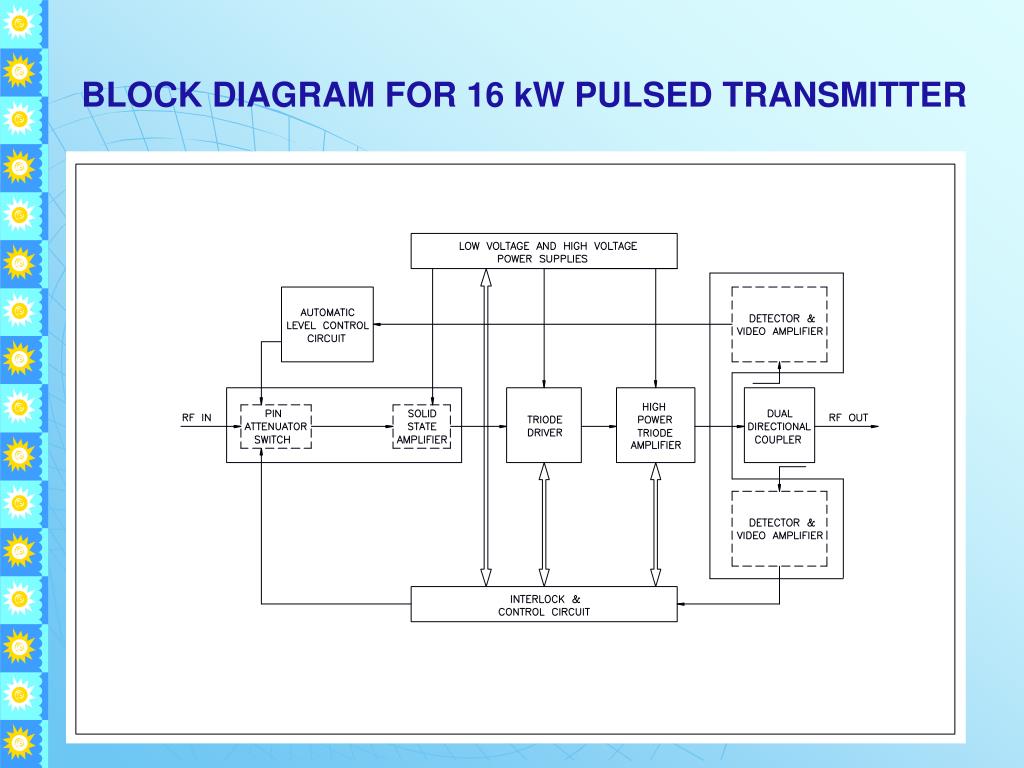 BLOCK DIAGRAM FOR 16 kW PULSED TRANSMITTER

LOW VOLTAGE AND HIGH VOLTAGE POWER SUPPLIES

AUTOMATIC LEVEL CONTROL CIRCUIT

DETECTOR & VIDEO AMPLIFIER

RF IN

PIN ATTENUATOR SWITCH

SOLID STATE AMPLIFIER

TRIODE DRIVER

HIGH POWER TRIODE AMPLIFIER

DUAL DIRECTIONAL COUPLER

RF OUT

DETECTOR & VIDEO AMPLIFIER

INTERLOCK & CONTROL CIRCUIT